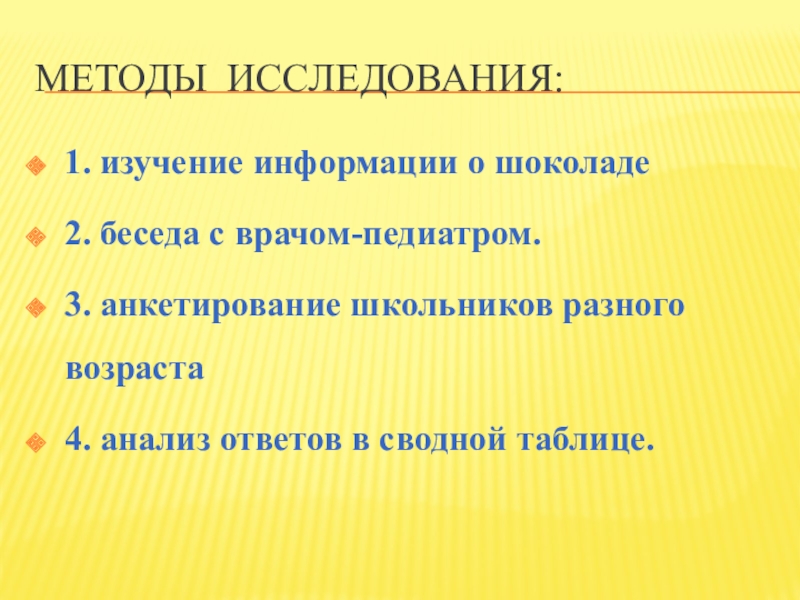 МЕТОДЫ ИССЛЕДОВАНИЯ:

1. изучение информации о шоколаде

2. беседа с врачом-педиатром.

3. анкетирование школьников разного возраста

4. анализ ответов в сводной таблице.